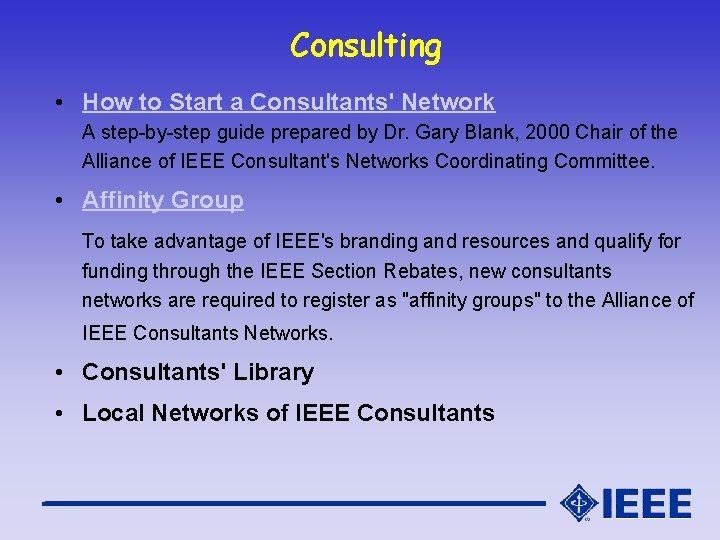 Consulting

• How to Start a Consultants' Network
A step-by-step guide prepared by Dr. Gary Blank, 2000 Chair of the Alliance of IEEE Consultant's Networks Coordinating Committee.

• Affinity Group

To take advantage of IEEE's branding and resources and qualify for funding through the IEEE Section Rebates, new consultants networks are required to register as "affinity groups" to the Alliance of IEEE Consultants Networks.

• Consultants' Library

• Local Networks of IEEE Consultants

IEEE